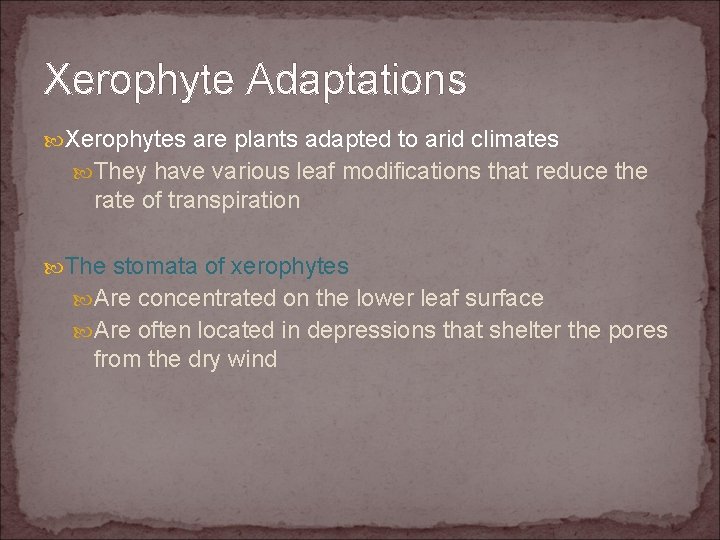 Xerophyte Adaptations

Xerophytes are plants adapted to arid climates

They have various leaf modifications that reduce the rate of transpiration

The stomata of xerophytes

Are concentrated on the lower leaf surface

Are often located in depressions that shelter the pores from the dry wind